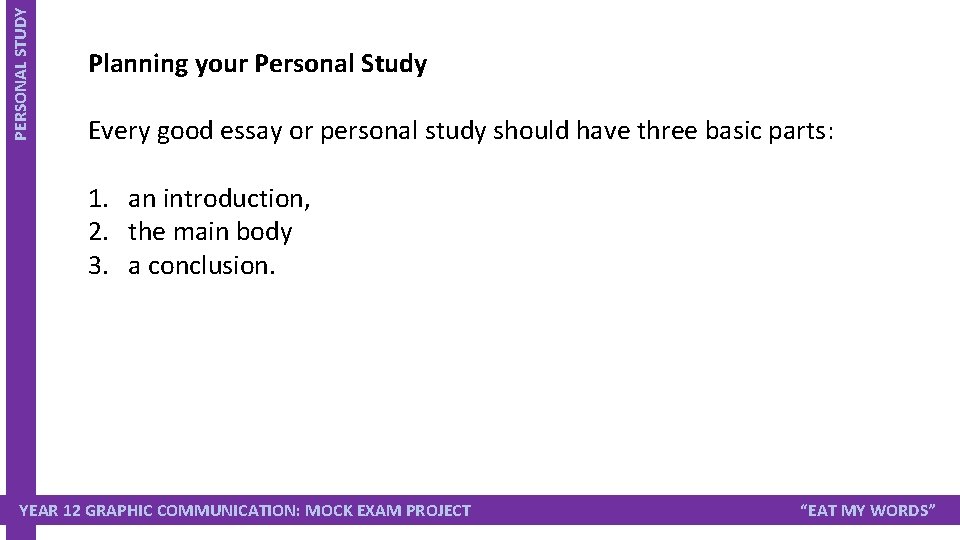 PERSONAL STUDY

Planning your Personal Study

Every good essay or personal study should have three basic parts:

1. an introduction,
2. the main body
3. a conclusion.

YEAR 12 GRAPHIC COMMUNICATION: MOCK EXAM PROJECT

"EAT MY WORDS"